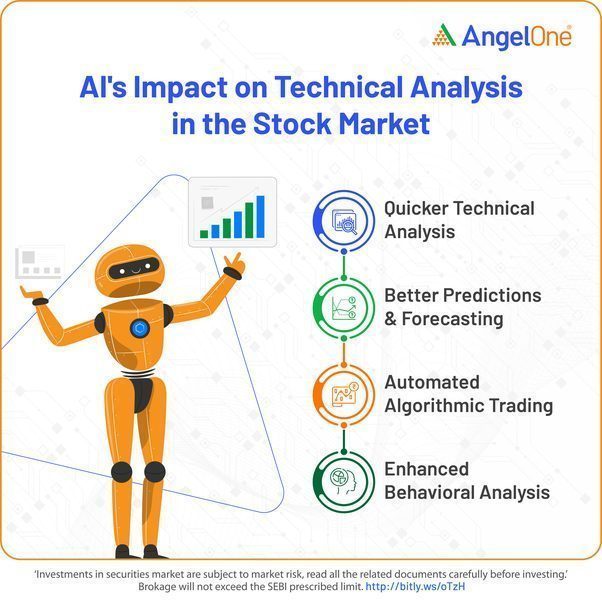 AngelOne

AI's Impact on Technical Analysis in the Stock Market

Quicker Technical Analysis

Better Predictions & Forecasting

Automated Algorithmic Trading

Enhanced Behavioral Analysis

'Investments in securities market are subject to market risk, read all the related documents carefully before investing.' Brokage will not exceed the SEBI prescribed limit. http://bitly.ws/oTzH